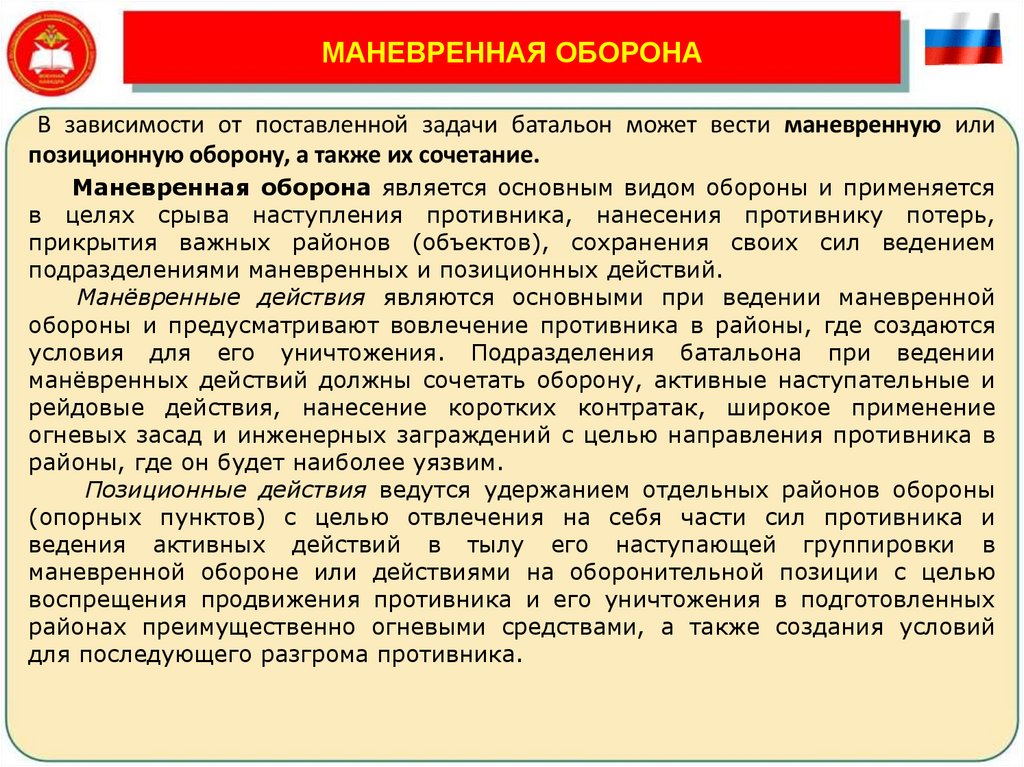 МАНЕВРЕННАЯ ОБОРОНА

В зависимости от поставленной задачи батальон может вести маневренную или позиционную оборону, а также их сочетание.

Маневренная оборона является основным видом обороны и применяется в целях срыва наступления противника, нанесения противнику потерь, прикрытия важных районов (объектов), сохранения своих сил ведением подразделениями маневренных и позиционных действий.

Манёвренные действия являются основными при ведении маневренной обороны и предусматривают вовлечение противника в районы, где создаются условия для его уничтожения. Подразделения батальона при ведении манёвренных действий должны сочетать оборону, активные наступательные и рейдовые действия, нанесение коротких контратак, широкое применение огневых засад и инженерных заграждений с целью направления противника в районы, где он будет наиболее уязвим.

Позиционные действия ведутся удержанием отдельных районов обороны (опорных пунктов) с целью отвлечения на себя части сил противника и ведения активных действий в тылу его наступающей группировки в маневренной обороне или действиями на оборонительной позиции с целью воспрещения продвижения противника и его уничтожения в подготовленных районах преимущественно огневыми средствами, а также создания условий для последующего разгрома противника.